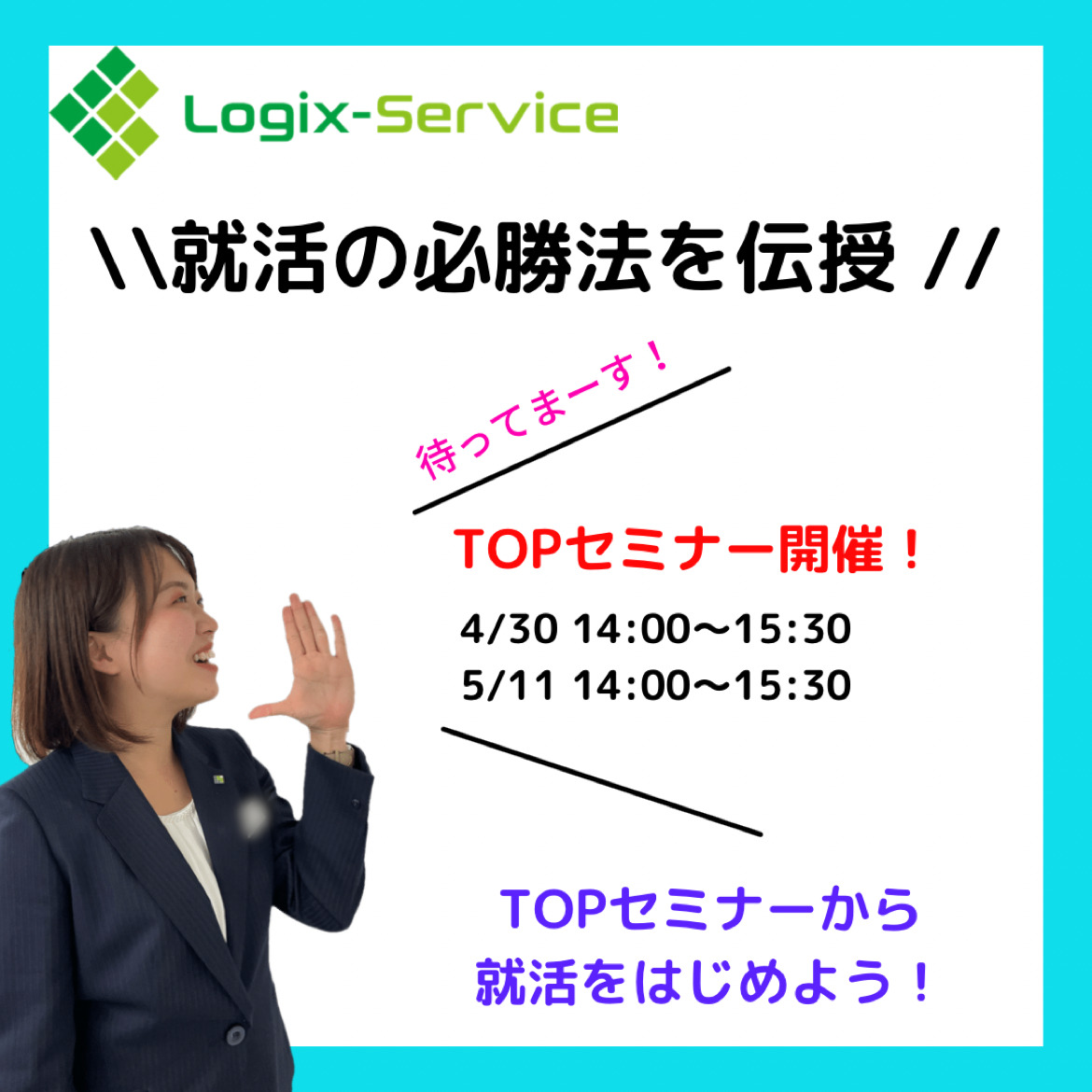 Logix-Service

\\就活の必勝法を伝授 //

待ってまーす！

TOPセミナー開催！

4/30 14:00〜15:30
5/11 14:00〜15:30

TOPセミナーから
就活をはじめよう！